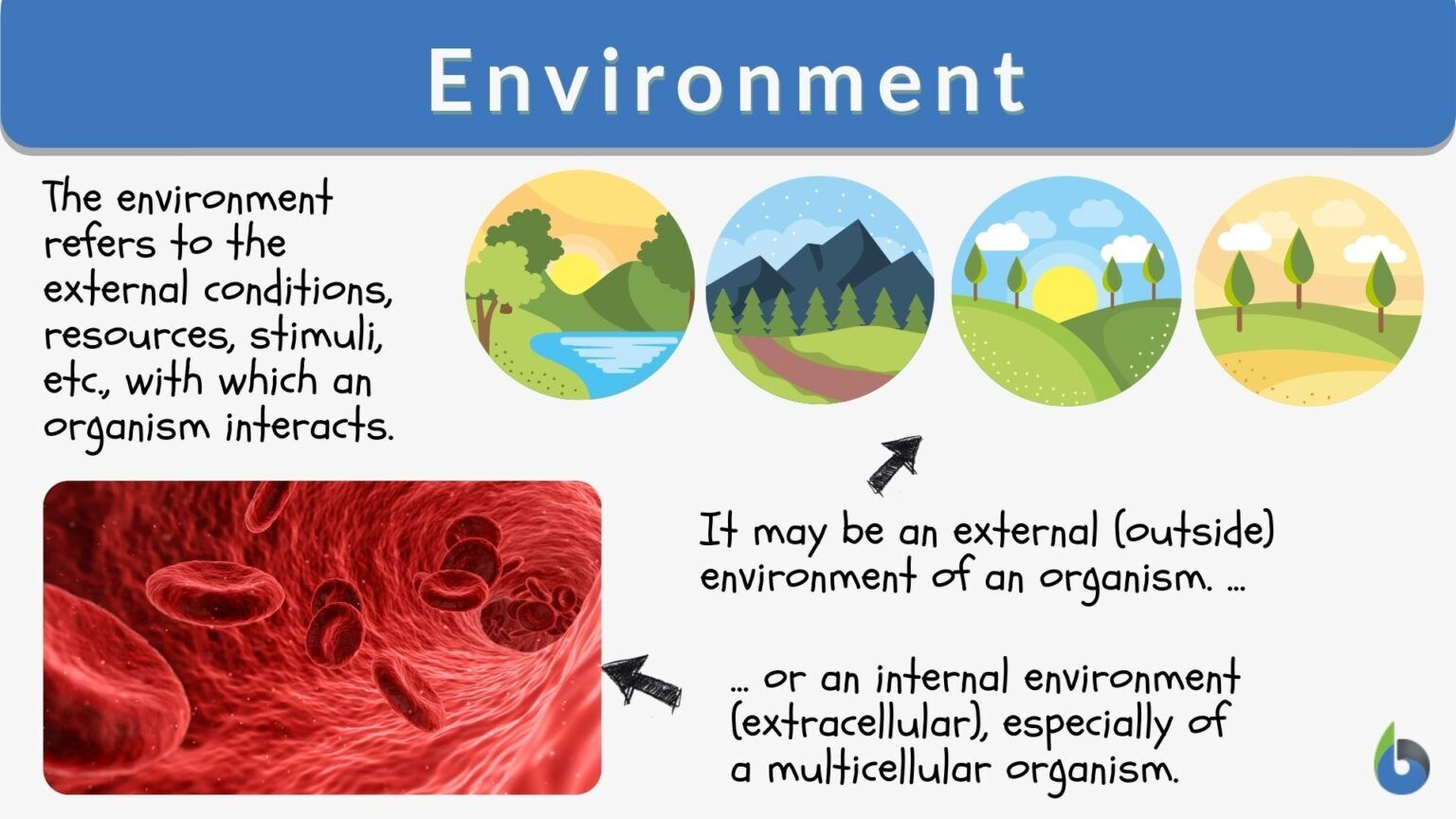 Environment

The environment refers to the external conditions, resources, stimuli, etc., with which an organism interacts.

It may be an external (outside) environment of an organism. ...

... or an internal environment (extracellular), especially of a multicellular organism.